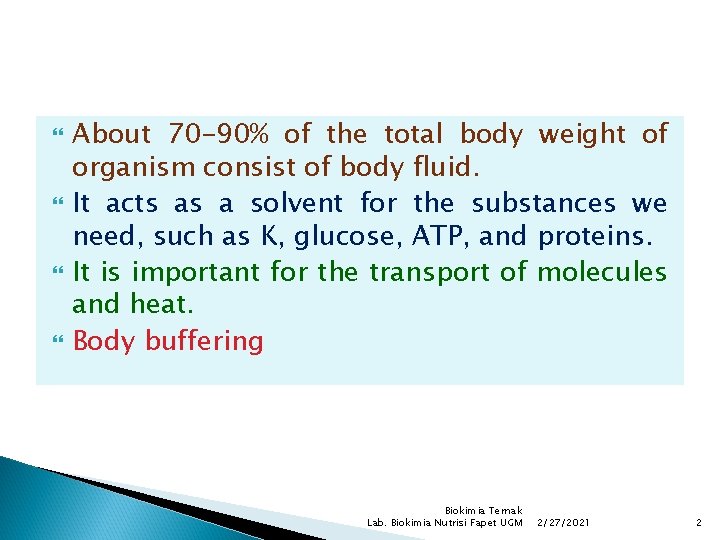 About 70-90% of the total body weight of organism consist of body fluid.

It acts as a solvent for the substances we need, such as K, glucose, ATP, and proteins.

It is important for the transport of molecules and heat.

Body buffering

Biokimia Ternak
Lab. Biokimia Nutrisi Fapet UGM 2/27/2021 2